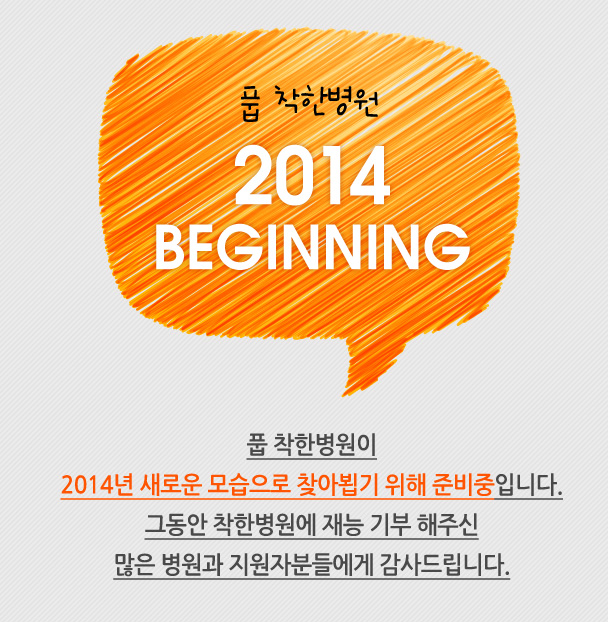 풉 착한병원

2014
BEGINNING

풉 착한병원이
2014년 새로운 모습으로 찾아뵙기 위해 준비중입니다.
그동안 착한병원에 재능 기부 해주신
많은 병원과 지원자분들에게 감사드립니다.